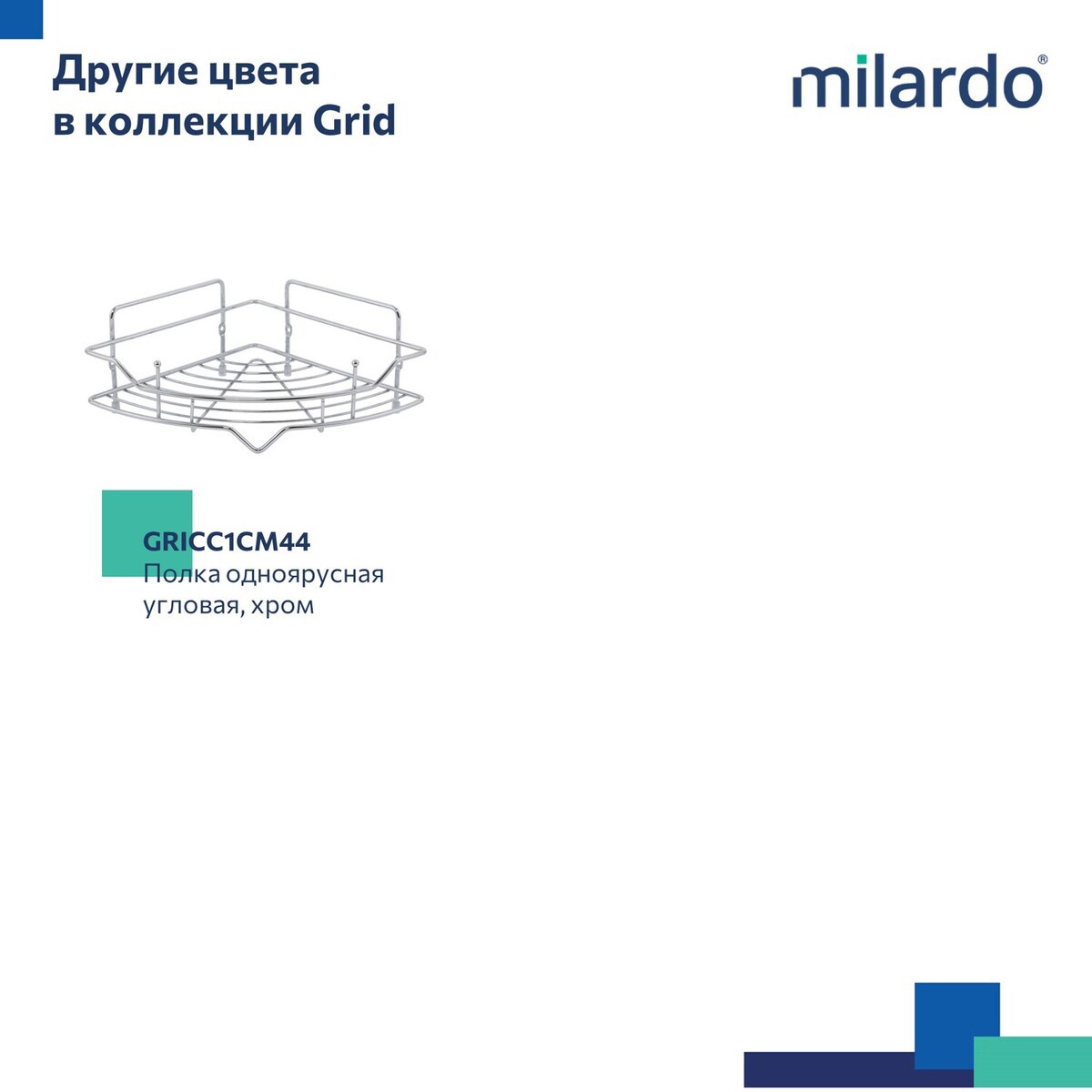 Другие цвета в коллекции Grid

milardo®

GRICC1CM44
Полка одноярусная угловая, хром